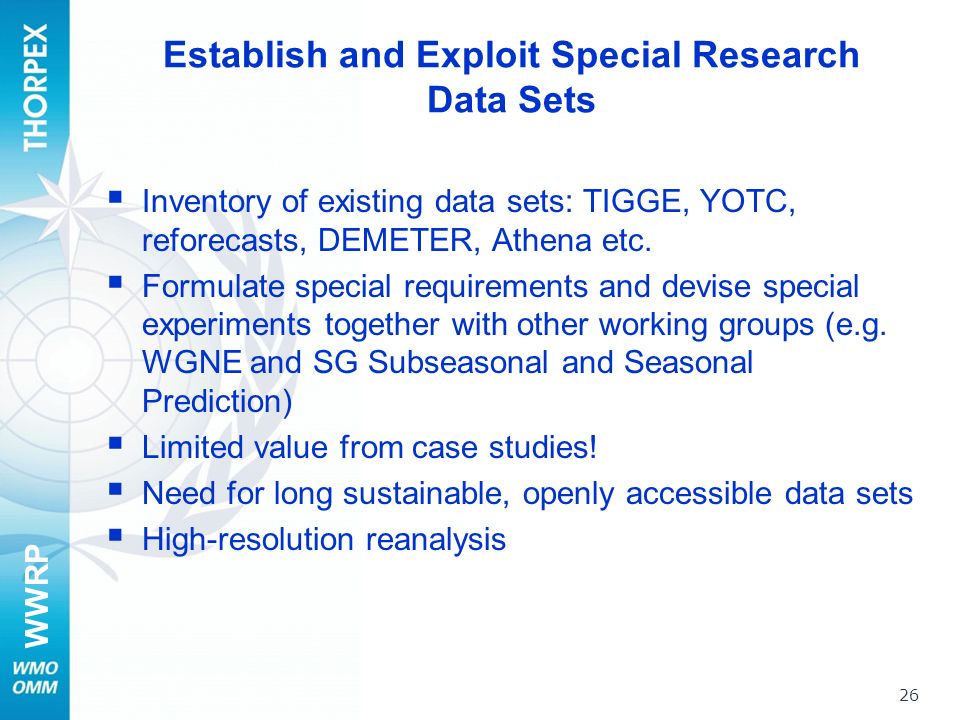 THORPEX

Establish and Exploit Special Research Data Sets

▪ Inventory of existing data sets: TIGGE, YOTC, reforecasts, DEMETER, Athena etc.
▪ Formulate special requirements and devise special experiments together with other working groups (e.g. WGNE and SG Subseasonal and Seasonal Prediction)
▪ Limited value from case studies!
▪ Need for long sustainable, openly accessible data sets
▪ High-resolution reanalysis

WWRP

WMO
OMM

26